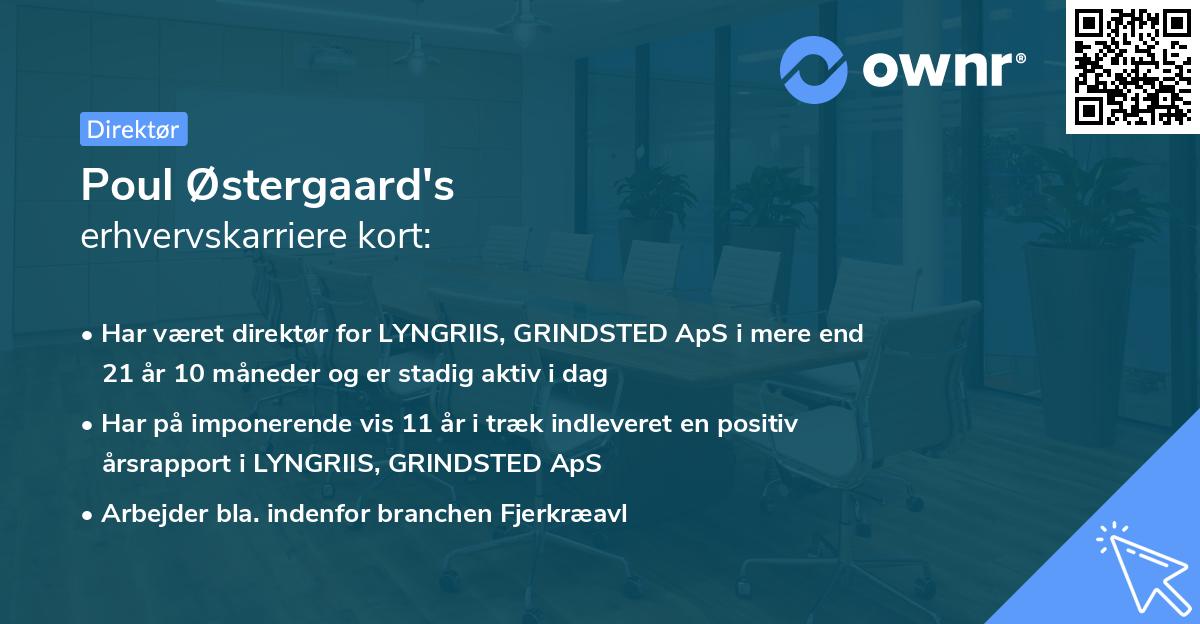 ownr®

Direktør

Poul Østergaard's
erhvervskarriere kort:

• Har været direktør for LYNGRIIS, GRINDSTED ApS i mere end 21 år 10 måneder og er stadig aktiv i dag

• Har på imponerende vis 11 år i træk indleveret en positiv årsrapport i LYNGRIIS, GRINDSTED ApS

• Arbejder bla. indenfor branchen Fjerkræavl